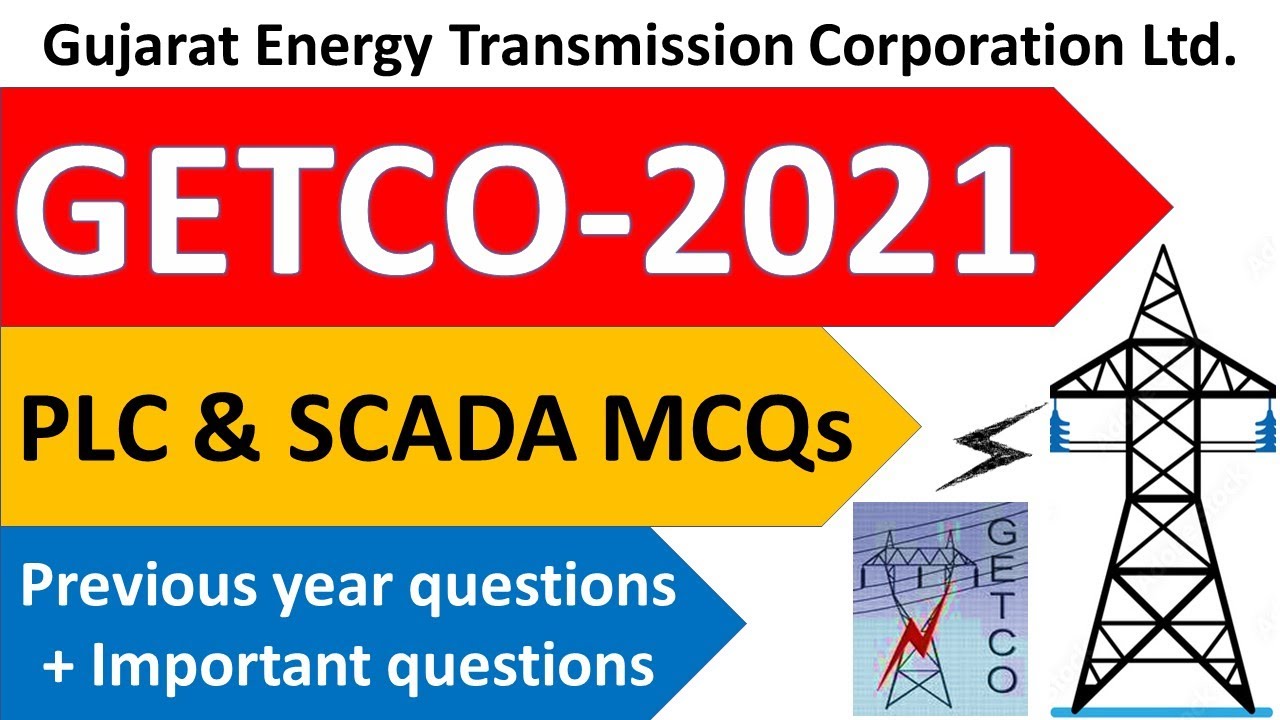 Gujarat Energy Transmission Corporation Ltd.

GETCO-2021

PLC & SCADA MCQs

Previous year questions
+ Important questions

GETCO